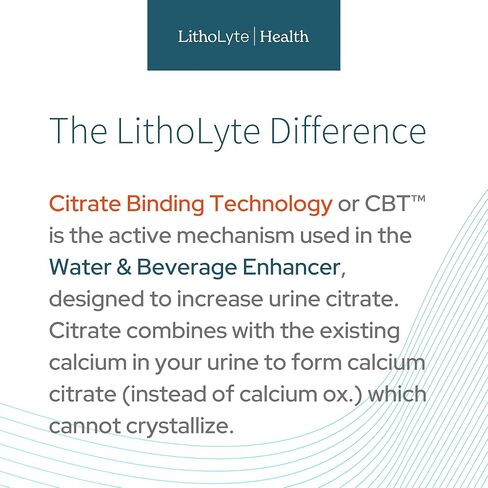 LithoLyte | Health

The LithoLyte Difference

Citrate Binding Technology or CBT™ is the active mechanism used in the Water & Beverage Enhancer, designed to increase urine citrate. Citrate combines with the existing calcium in your urine to form calcium citrate (instead of calcium ox.) which cannot crystallize.